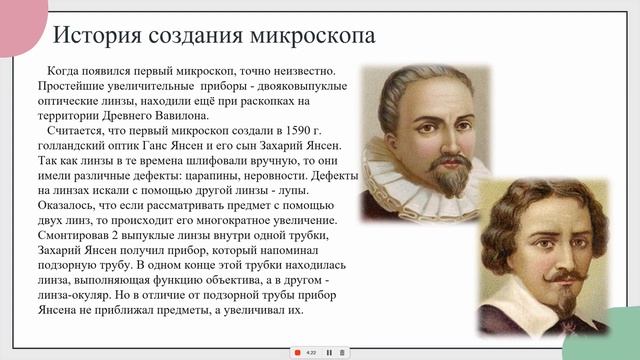 История создания микроскопа

Когда появился первый микроскоп, точно неизвестно. Простейшие увеличительные приборы - двояковыпуклые оптические линзы, находили ещё при раскопках на территории Древнего Вавилона.

Считается, что первый микроскоп создали в 1590 г. голландский оптик Ганс Янсен и его сын Захарий Янсен. Так как линзы в те времена шлифовали вручную, то они имели различные дефекты: царапины, неровности. Дефекты на линзах искали с помощью другой линзы - лупы. Оказалось, что если рассматривать предмет с помощью двух линз, то происходит его многократное увеличение. Смонтировав 2 выпуклые линзы внутри одной трубки, Захарий Янсен получил прибор, который напоминал подзорную трубу. В одном конце этой трубки находилась линза, выполняющая функцию объектива, а в другом - линза-окуляр. Но в отличие от подзорной трубы прибор Янсена не приближал предметы, а увеличивал их.

4:22